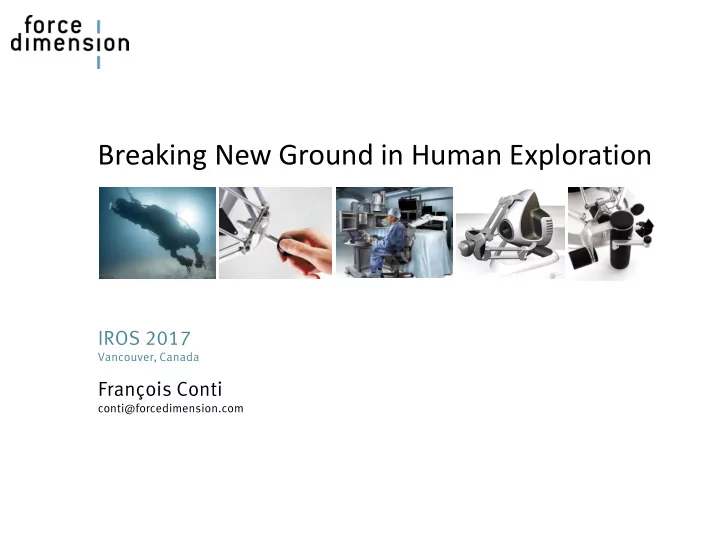 force dimension

Breaking New Ground in Human Exploration

IROS 2017
Vancouver, Canada

François Conti
conti@forcedimension.com